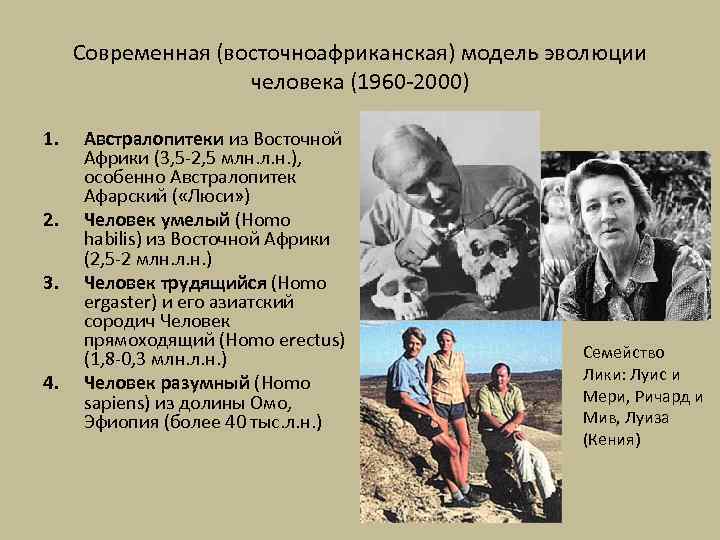 Современная (восточноафриканская) модель эволюции человека (1960-2000)

1. Австралопитеки из Восточной Африки (3,5-2,5 млн.л.н.), особенно Австралопитек Афарский («Люси»)
2. Человек умелый (Homo habilis) из Восточной Африки (2,5-2 млн.л.н.)
3. Человек трудящийся (Homo ergaster) и его азиатский сородич Человек прямоходящий (Homo erectus) (1,8-0,3 млн.л.н.)
4. Человек разумный (Homo sapiens) из долины Омо, Эфиопия (более 40 тыс.л.н.)

Семейство Лики: Луис и Мери, Ричард и Мив, Луиза (Кения)